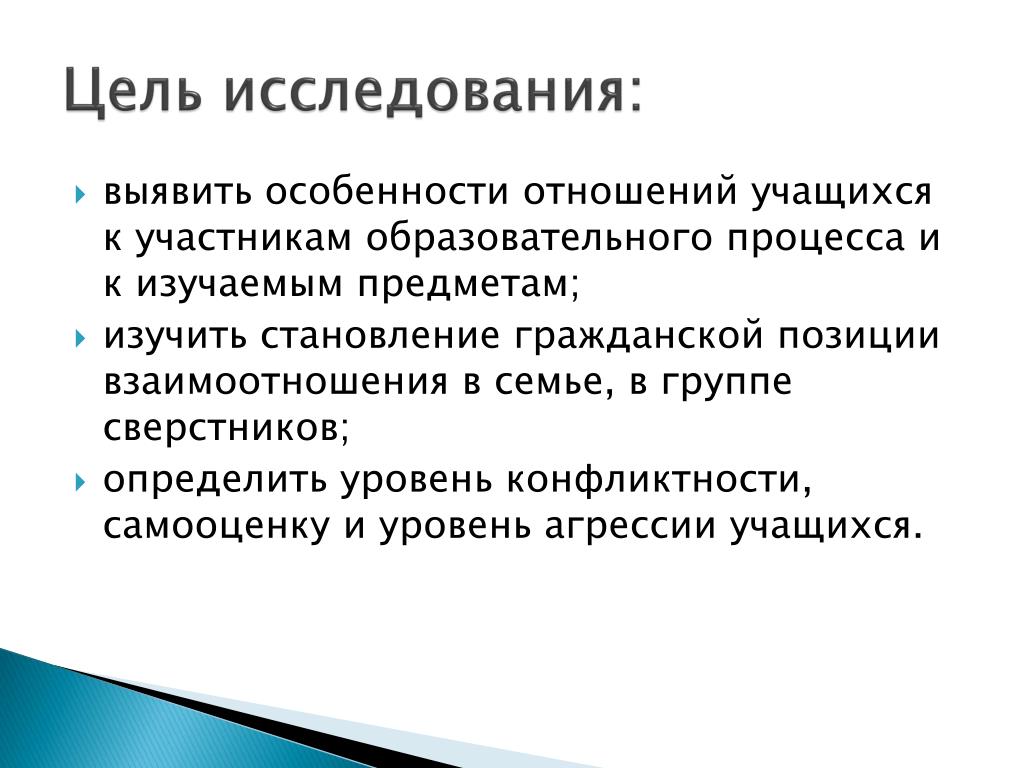 Цель исследования:

выявить особенности отношений учащихся к участникам образовательного процесса и к изучаемым предметам;

изучить становление гражданской позиции взаимоотношения в семье, в группе сверстников;

определить уровень конфликтности, самооценку и уровень агрессии учащихся.